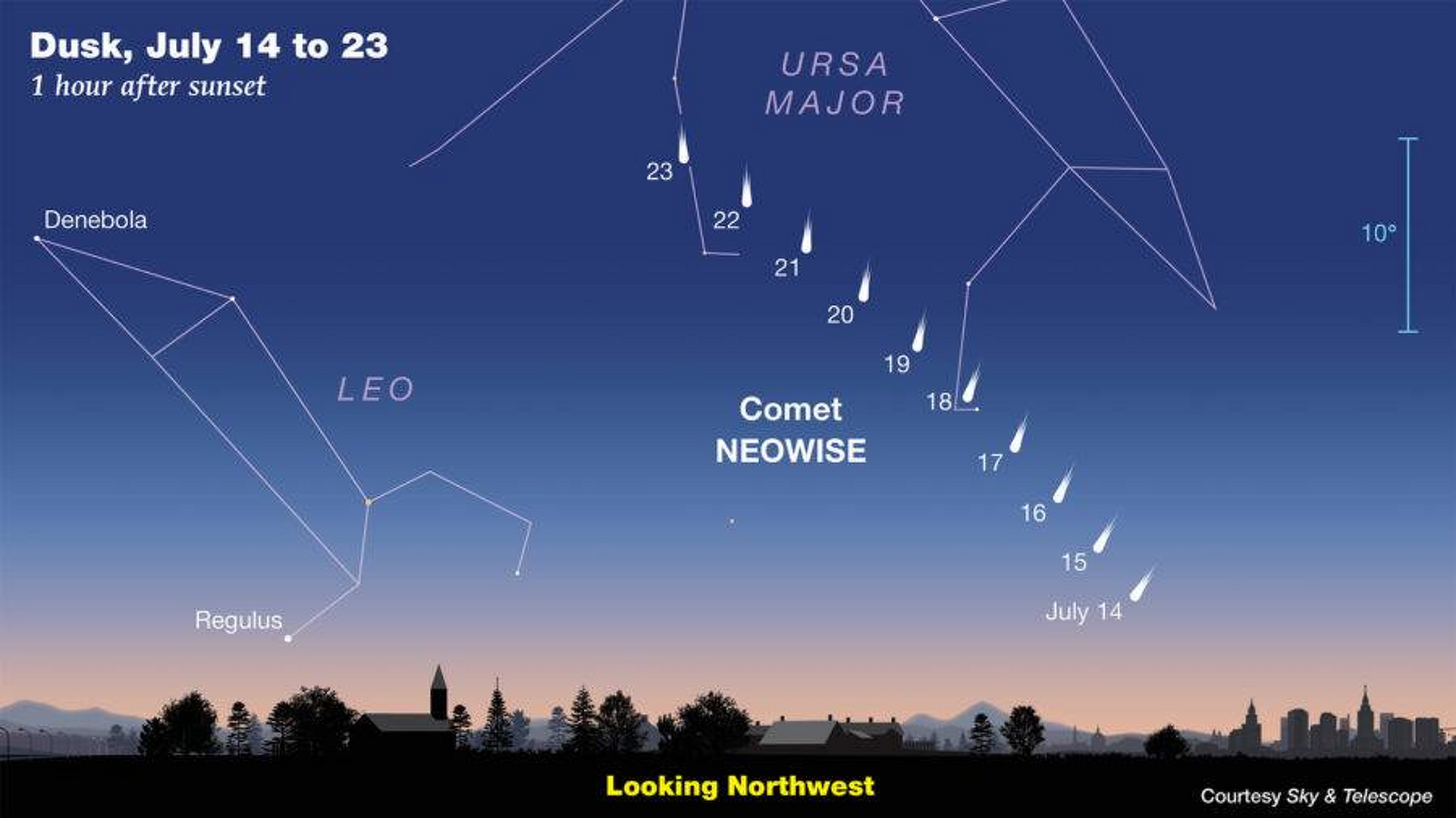 Dusk, July 14 to 23
1 hour after sunset

URSA MAJOR

23
22
21
20
19
18
17
16
15
July 14

10°

Denebola

LEO

Comet NEOWISE

Regulus

Looking Northwest

Courtesy Sky & Telescope